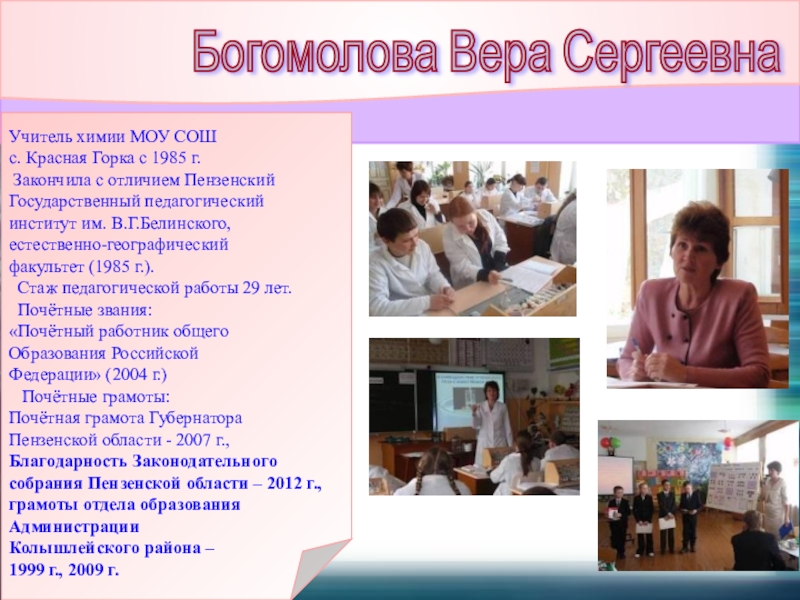 Богомолова Вера Сергеевна

Учитель химии МОУ СОШ с. Красная Горка с 1985 г.
Закончила с отличием Пензенский Государственный педагогический институт им. В.Г.Белинского, естественно-географический факультет (1985 г.).
Стаж педагогической работы 29 лет.
Почётные звания:
«Почётный работник общего Образования Российской Федерации» (2004 г.)
Почётные грамоты:
Почётная грамота Губернатора Пензенской области - 2007 г.,
Благодарность Законодательного собрания Пензенской области – 2012 г., грамоты отдела образования Администрации Колышлейского района – 1999 г., 2009 г.